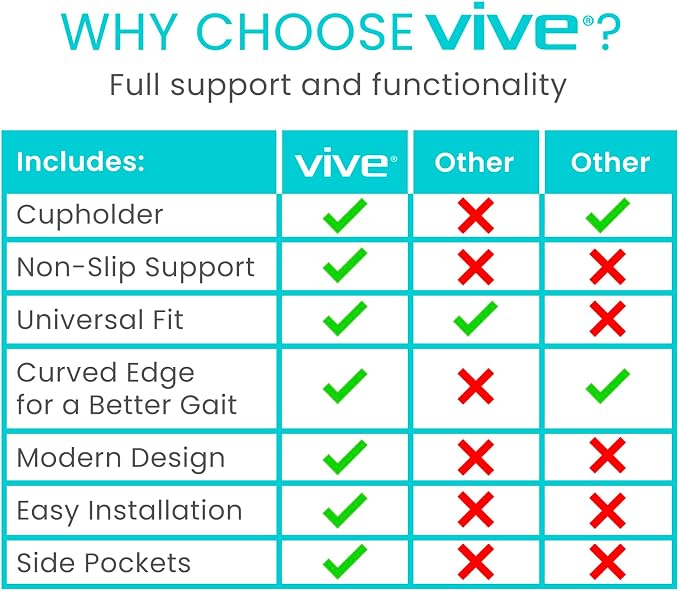 WHY CHOOSE vive®?

Full support and functionality

| Includes: | vive® | Other | Other |
|---|---|---|---|
| Cupholder | ✓ | ✗ | ✓ |
| Non-Slip Support | ✓ | ✗ | ✗ |
| Universal Fit | ✓ | ✓ | ✗ |
| Curved Edge for a Better Gait | ✓ | ✗ | ✓ |
| Modern Design | ✓ | ✗ | ✗ |
| Easy Installation | ✓ | ✗ | ✗ |
| Side Pockets | ✓ | ✗ | ✗ |